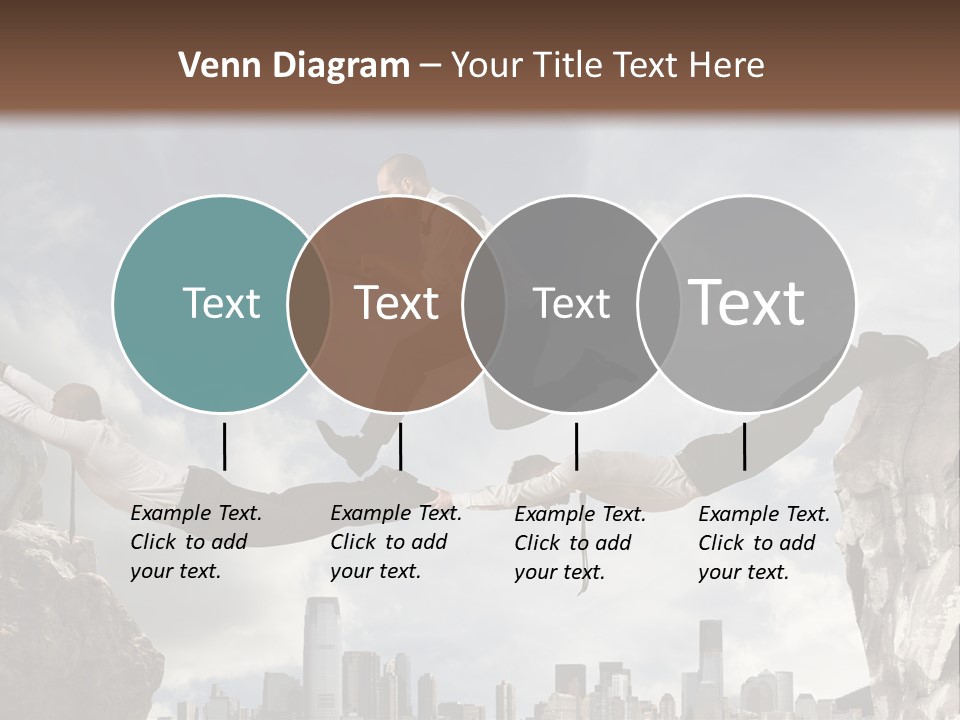 Venn Diagram – Your Title Text Here

Text

Text

Text

Text

Example Text. Click to add your text.

Example Text. Click to add your text.

Example Text. Click to add your text.

Example Text. Click to add your text.